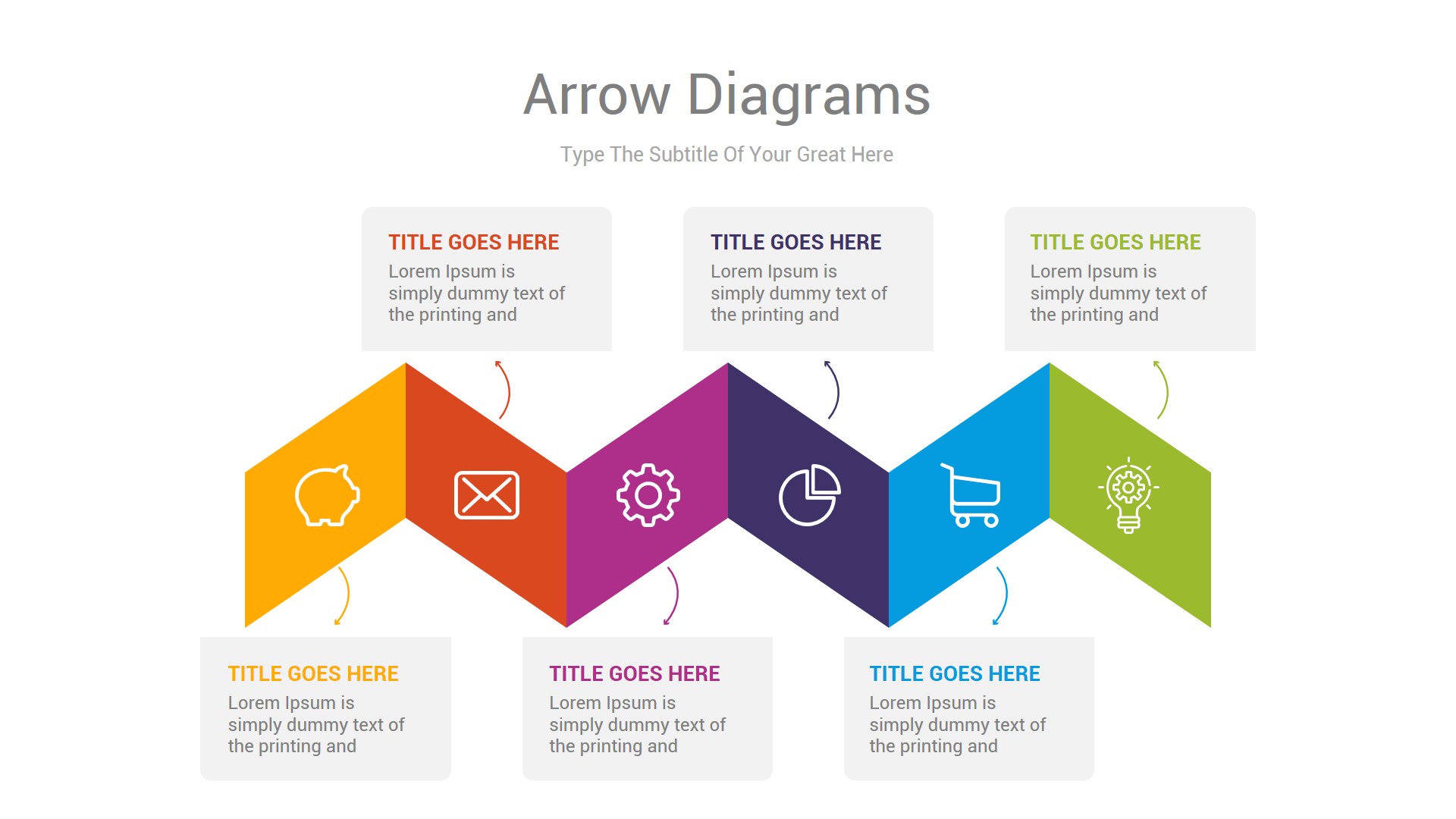 Arrow Diagrams

Type The Subtitle Of Your Great Here

TITLE GOES HERE
Lorem Ipsum is simply dummy text of the printing and

TITLE GOES HERE
Lorem Ipsum is simply dummy text of the printing and

TITLE GOES HERE
Lorem Ipsum is simply dummy text of the printing and

TITLE GOES HERE
Lorem Ipsum is simply dummy text of the printing and

TITLE GOES HERE
Lorem Ipsum is simply dummy text of the printing and

TITLE GOES HERE
Lorem Ipsum is simply dummy text of the printing and